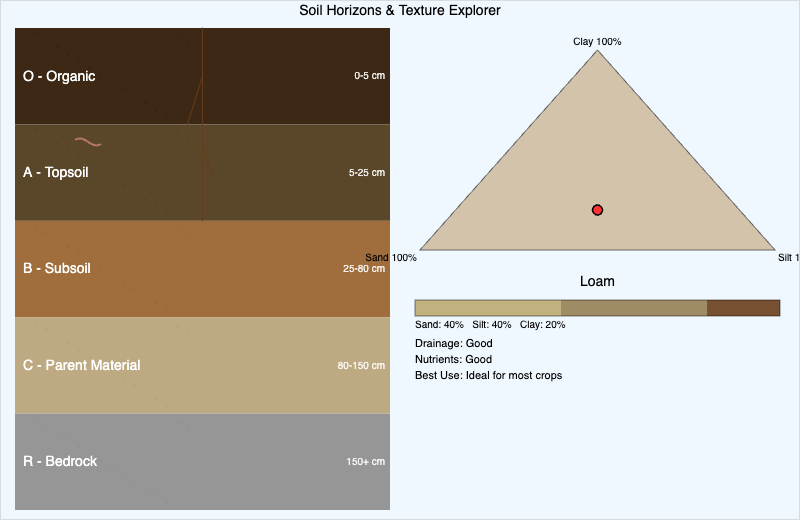 Soil Horizons & Texture Explorer

O - Organic
0-5 cm

A - Topsoil
5-25 cm

B - Subsoil
25-80 cm

C - Parent Material
80-150 cm

R - Bedrock
150+ cm

Clay 100%

Sand 100%

Silt 1

Loam

Sand: 40% Silt: 40% Clay: 20%

Drainage: Good

Nutrients: Good

Best Use: Ideal for most crops